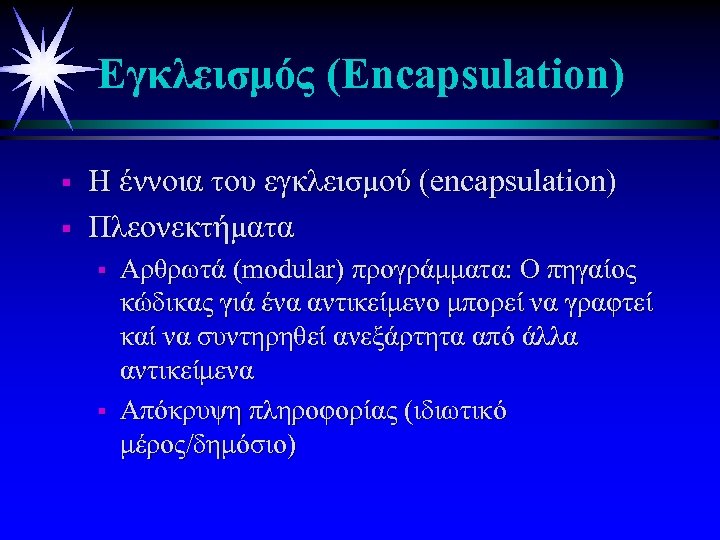 Εγκλεισμός (Encapsulation)

▪ Η έννοια του εγκλεισμού (encapsulation)
▪ Πλεονεκτήματα
▪ Αρθρωτά (modular) προγράμματα: Ο πηγαίος κώδικας γιά ένα αντικείμενο μπορεί να γραφτεί καί να συντηρηθεί ανεξάρτητα από άλλα αντικείμενα
▪ Απόκρυψη πληροφορίας (ιδιωτικό μέρος/δημόσιο)